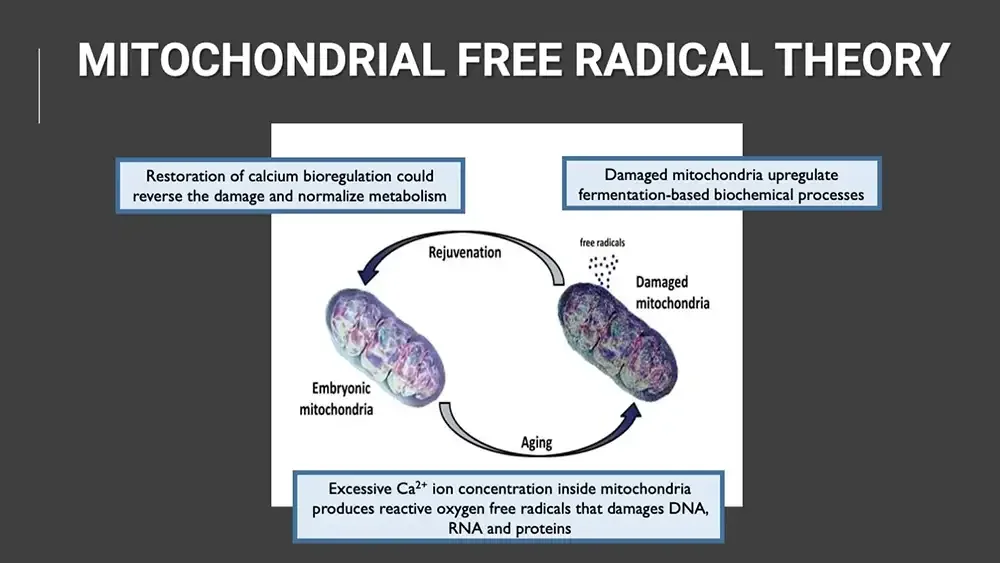 MITOCHONDRIAL FREE RADICAL THEORY

Restoration of calcium bioregulation could reverse the damage and normalize metabolism

Damaged mitochondria upregulate fermentation-based biochemical processes

Rejuvenation

free radicals

Damaged mitochondria

Embryonic mitochondria

Aging

Excessive $Ca^{2+}$ ion concentration inside mitochondria produces reactive oxygen free radicals that damages DNA, RNA and proteins